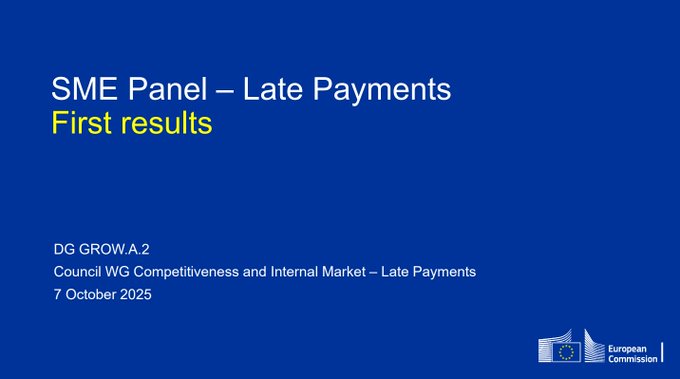 SME Panel – Late Payments
First results

DG GROW.A.2
Council WG Competitiveness and Internal Market – Late Payments
7 October 2025

European Commission